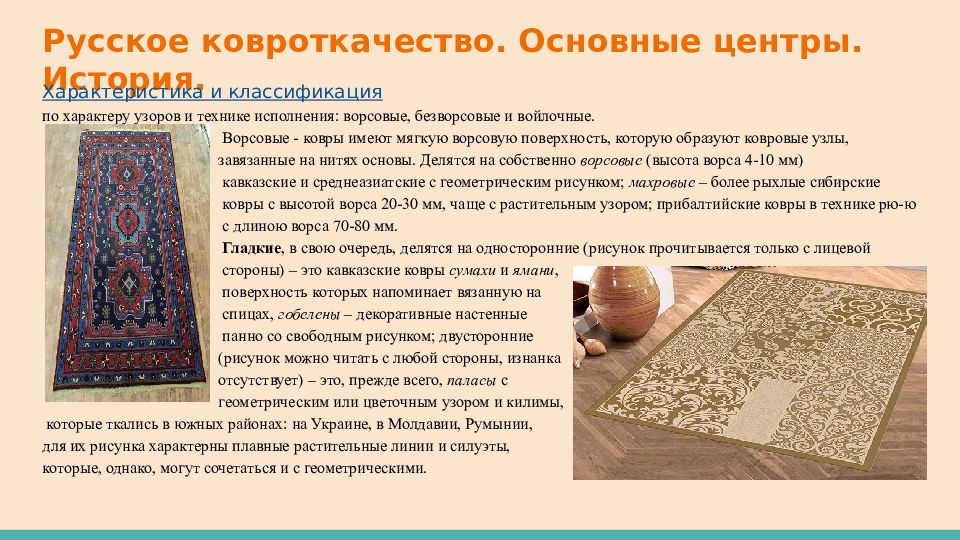 Русское ковроткачество. Основные центры. История.

Характеристика и классификация

по характеру узоров и технике исполнения: ворсовые, безворсовые и войлочные.

Ворсовые - ковры имеют мягкую ворсовую поверхность, которую образуют ковровые узлы, завязанные на нитях основы. Делятся на собственно ворсовые (высота ворса 4-10 мм) кавказские и среднеазиатские с геометрическим рисунком; махровые – более рыхлые сибирские ковры с высотой ворса 20-30 мм, чаще с растительным узором; прибалтийские ковры в технике рю-ю с длиною ворса 70-80 мм.

Гладкие, в свою очередь, делятся на односторонние (рисунок прочитывается только с лицевой стороны) – это кавказские ковры сумахи и ямани, поверхность которых напоминает вязанную на спицах, гобелены – декоративные настенные панно со свободным рисунком; двусторонние (рисунок можно читать с любой стороны, изнанка отсутствует) – это, прежде всего, паласы с геометрическим или цветочным узором и килимы, которые ткались в южных районах: на Украине, в Молдавии, Румынии, для их рисунка характерны плавные растительные линии и силуэты, которые, однако, могут сочетаться и с геометрическими.